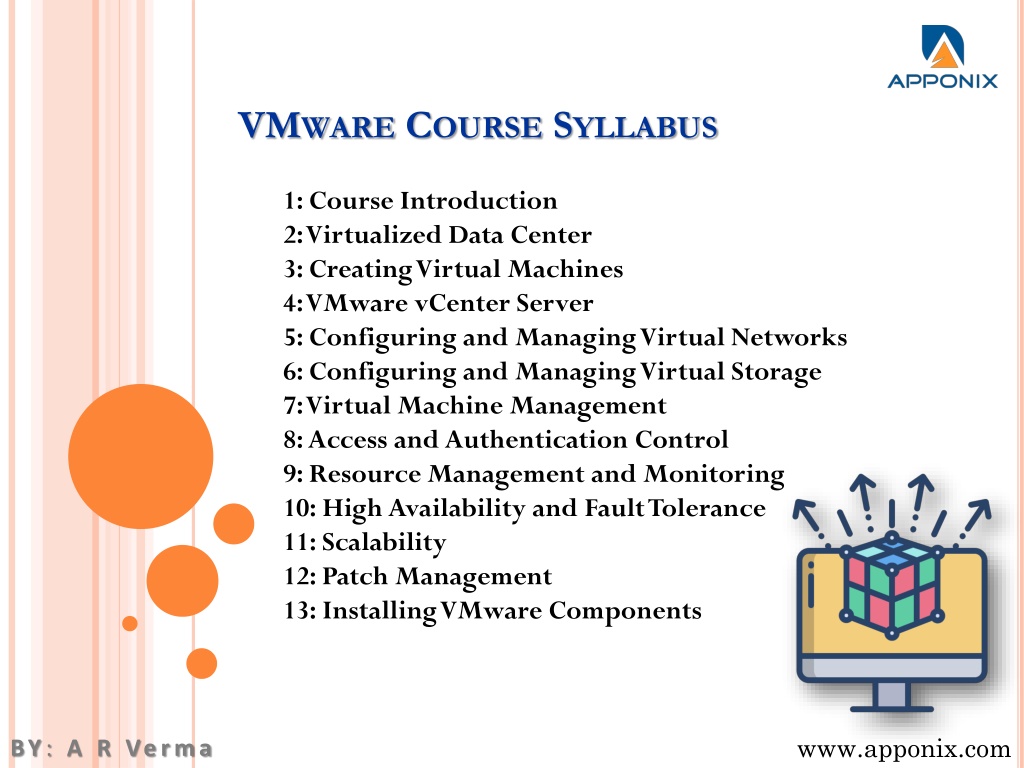 APPONIX

VMWARE COURSE SYLLABUS

1: Course Introduction
2: Virtualized Data Center
3: Creating Virtual Machines
4: VMware vCenter Server
5: Configuring and Managing Virtual Networks
6: Configuring and Managing Virtual Storage
7: Virtual Machine Management
8: Access and Authentication Control
9: Resource Management and Monitoring
10: High Availability and Fault Tolerance
11: Scalability
12: Patch Management
13: Installing VMware Components

BY: A R Verma

www.apponix.com